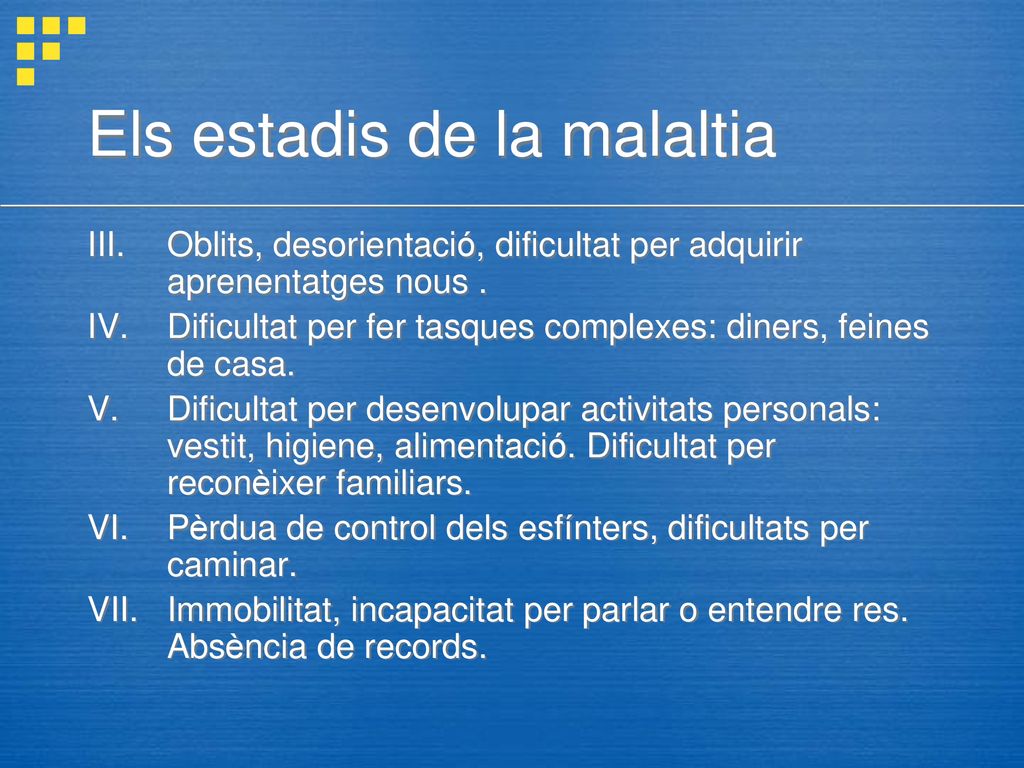 Els estadis de la malaltia

III. Oblits, desorientació, dificultat per adquirir aprenentatges nous .

IV. Dificultat per fer tasques complexes: diners, feines de casa.

V. Dificultat per desenvolupar activitats personals: vestit, higiene, alimentació. Dificultat per reconèixer familiars.

VI. Pèrdua de control dels esfínters, dificultats per caminar.

VII. Immobilitat, incapacitat per parlar o entendre res. Absència de records.